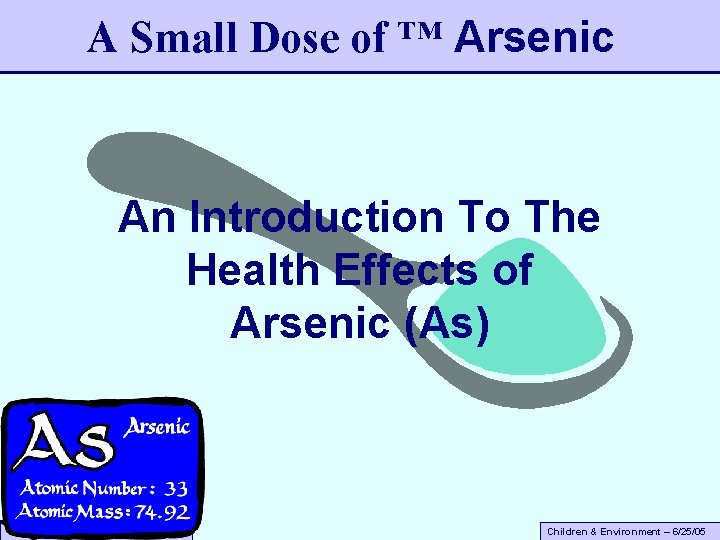 A Small Dose of ™ Arsenic

An Introduction To The Health Effects of Arsenic (As)

As Arsenic

Atomic Number: 33
Atomic Mass: 74.92

Children & Environment – 6/25/05